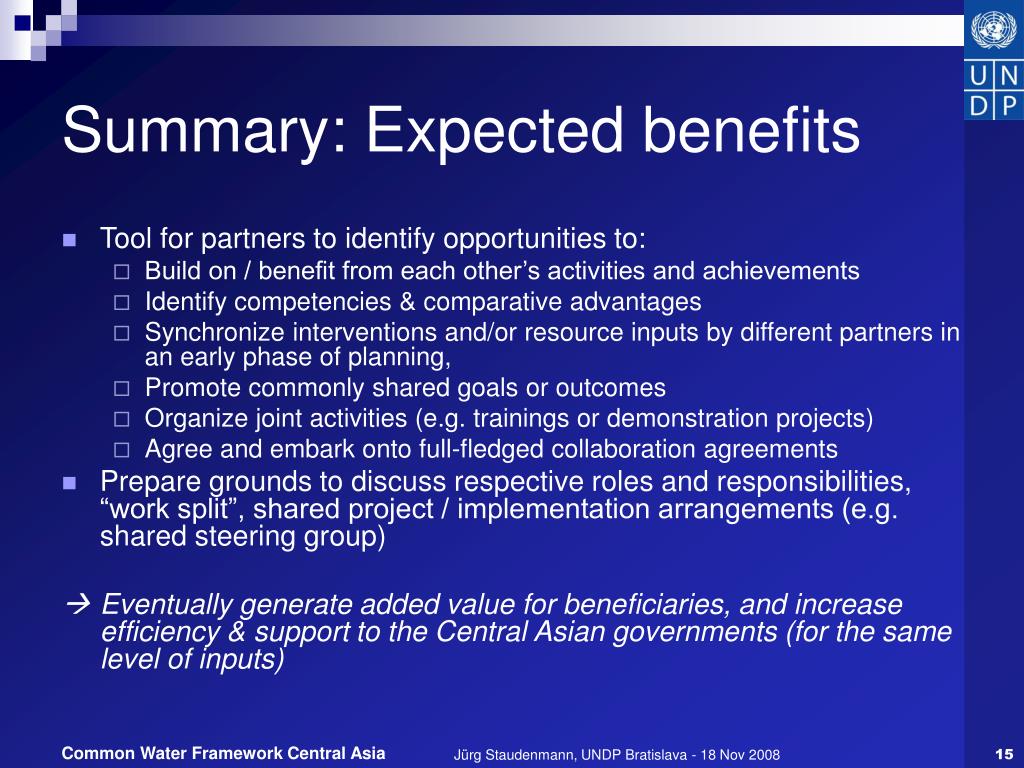 U N
D P

Summary: Expected benefits

Tool for partners to identify opportunities to:
Build on / benefit from each other’s activities and achievements
Identify competencies & comparative advantages
Synchronize interventions and/or resource inputs by different partners in an early phase of planning,
Promote commonly shared goals or outcomes
Organize joint activities (e.g. trainings or demonstration projects)
Agree and embark onto full-fledged collaboration agreements
Prepare grounds to discuss respective roles and responsibilities, “work split”, shared project / implementation arrangements (e.g. shared steering group)

→ Eventually generate added value for beneficiaries, and increase efficiency & support to the Central Asian governments (for the same level of inputs)

Common Water Framework Central Asia
Jürg Staudenmann, UNDP Bratislava - 18 Nov 2008
15